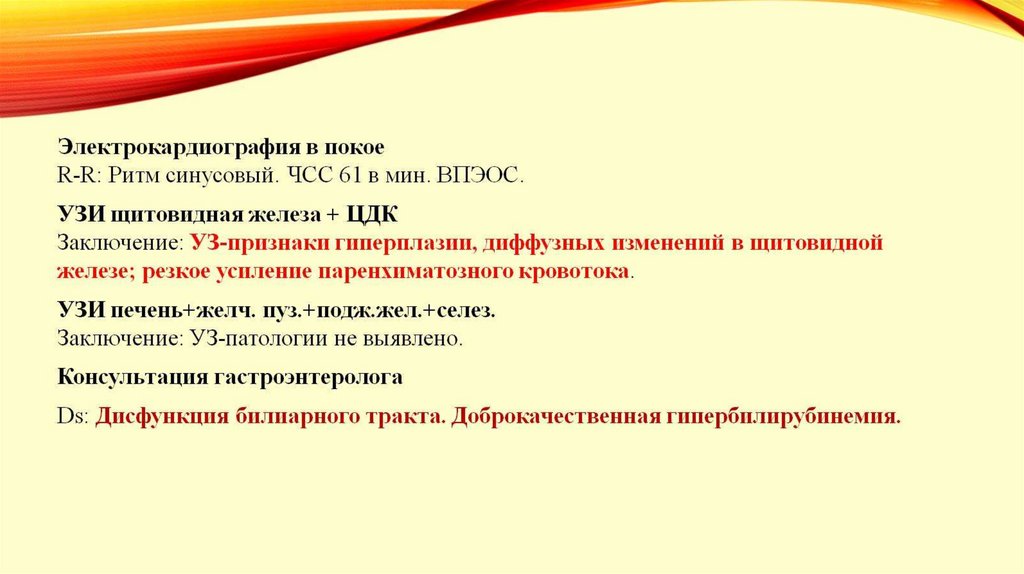 Электрокардиография в покое
R-R: Ритм синусовый. ЧСС 61 в мин. ВПЭОС.

УЗИ щитовидная железа + ЦДК
Заключение: УЗ-признаки гиперплазии, диффузных изменений в щитовидной железе; резкое усиление паренхиматозного кровотока.

УЗИ печень+желч. пуз.+подж.жел.+селез.
Заключение: УЗ-патологии не выявлено.

Консультация гастроэнтеролога

Ds: Дисфункция билиарного тракта. Доброкачественная гипербилирубинемия.